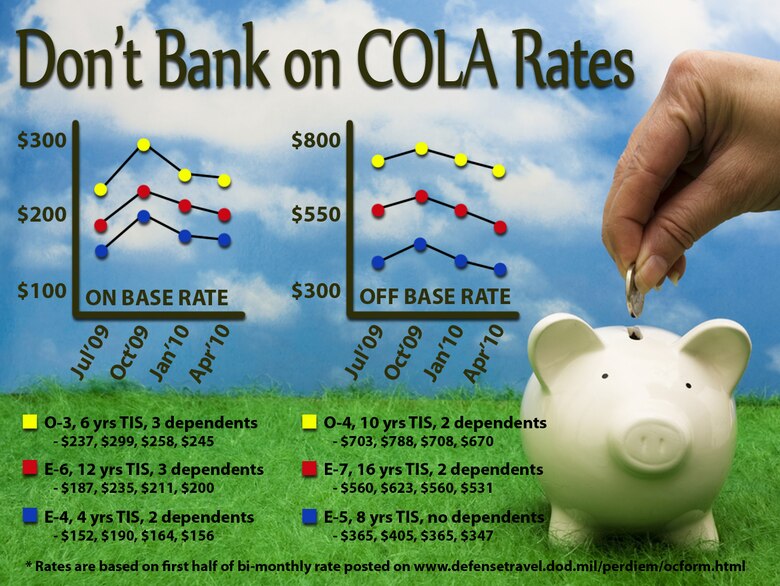 Don't Bank on COLA Rates

$300
$200
$100
ON BASE RATE
Jul'09 Oct'09 Jan'10 Apr'10

$800
$550
$300
OFF BASE RATE
Jul'09 Oct'09 Jan'10 Apr'10

O-3, 6 yrs TIS, 3 dependents
- $237, $299, $258, $245

E-6, 12 yrs TIS, 3 dependents
- $187, $235, $211, $200

E-4, 4 yrs TIS, 2 dependents
- $152, $190, $164, $156

O-4, 10 yrs TIS, 2 dependents
- $703, $788, $708, $670

E-7, 16 yrs TIS, 2 dependents
- $560, $623, $560, $531

E-5, 8 yrs TIS, no dependents
- $365, $405, $365, $347

* Rates are based on first half of bi-monthly rate posted on www.defensetravel.dod.mil/perdiem/ocform.html